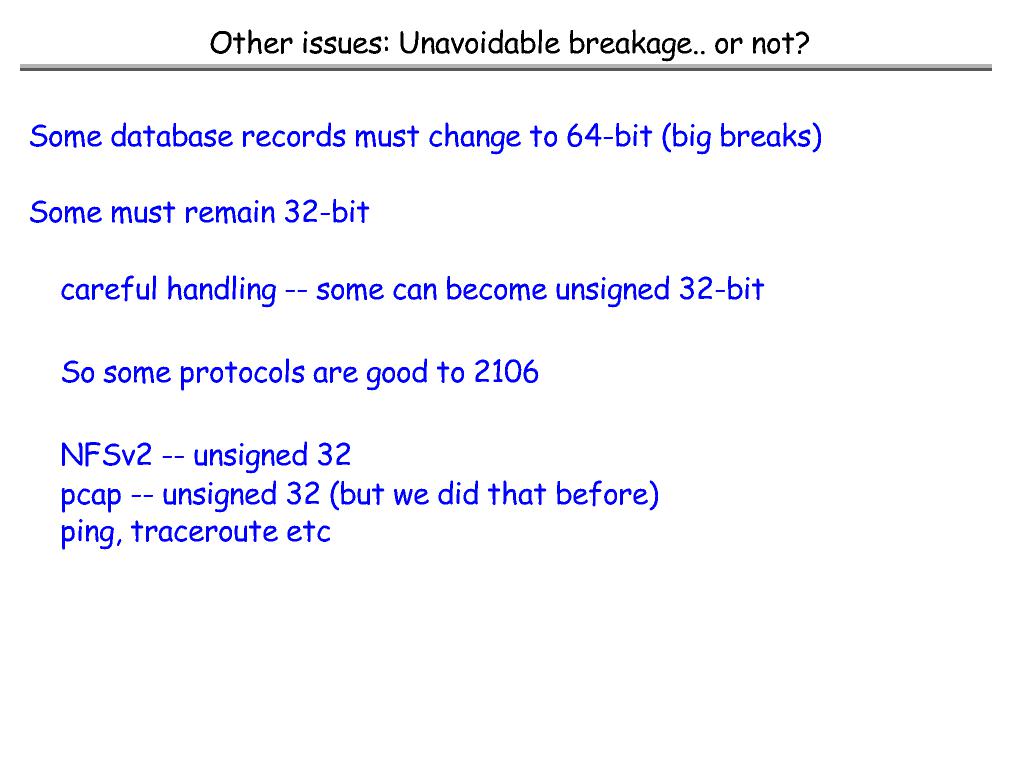 Other issues: Unavoidable breakage.. or not?

Some database records must change to 64-bit (big breaks)

Some must remain 32-bit

careful handling -- some can become unsigned 32-bit

So some protocols are good to 2106

NFSv2 -- unsigned 32
pcap -- unsigned 32 (but we did that before)
ping, traceroute etc